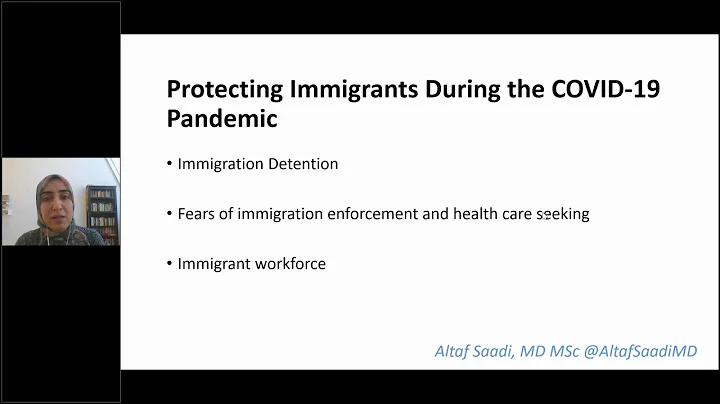 Protecting Immigrants During the COVID-19 Pandemic

• Immigration Detention

• Fears of immigration enforcement and health care seeking

• Immigrant workforce

Altaf Saadi, MD MSc @AltafSaadiMD